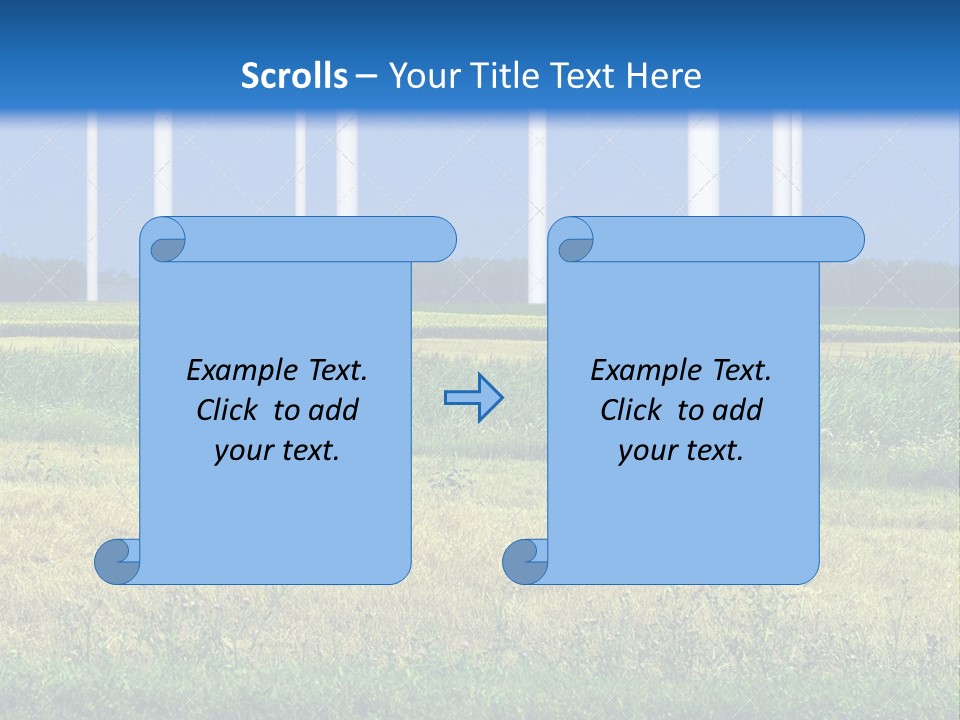 Scrolls – Your Title Text Here

Example Text. Click to add your text.

Example Text. Click to add your text.